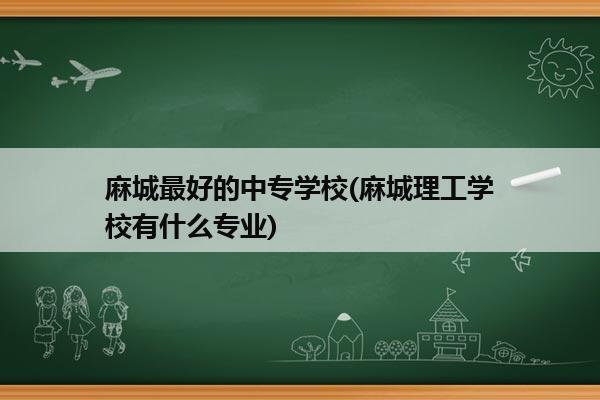 麻城最好的中专学校(麻城理工学校有什么专业)